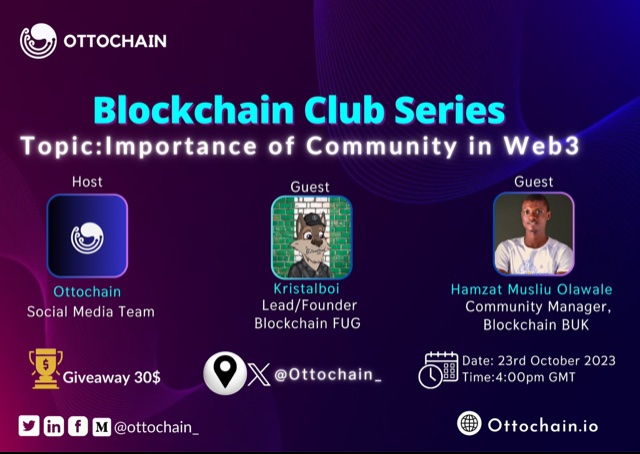 OTTOCHAIN

Blockchain Club Series
Topic:Importance of Community in Web3

Host
Ottochain
Social Media Team

Guest
Kristalboi
Lead/Founder
Blockchain FUG

Guest
Hamzat Musliu Olawale
Community Manager,
Blockchain BUK

Giveaway 30$

@Ottochain_

Date: 23rd October 2023
Time:4:00pm GMT

@ottochain_

Ottochain.io